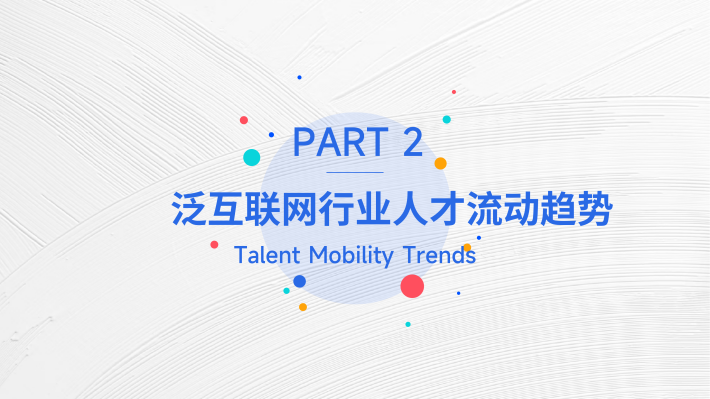 PART 2

泛互联网行业人才流动趋势

Talent Mobility Trends